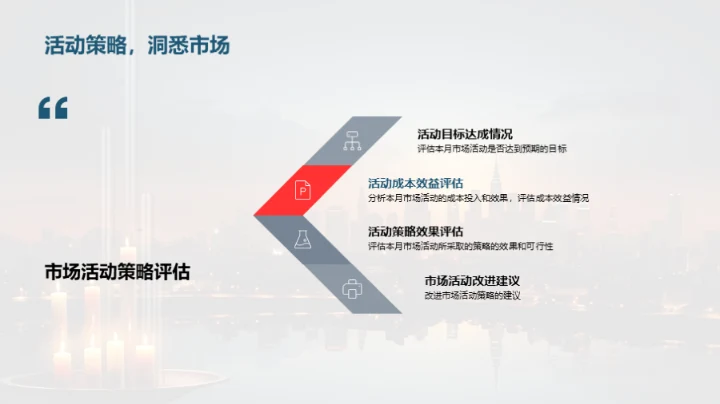 活动策略，洞悉市场

“

市场活动策略评估

活动目标达成情况
评估本月市场活动是否达到预期的目标

活动成本效益评估
分析本月市场活动的成本投入和效果，评估成本效益情况

活动策略效果评估
评估本月市场活动所采取的策略的效果和可行性

市场活动改进建议
改进市场活动策略的建议